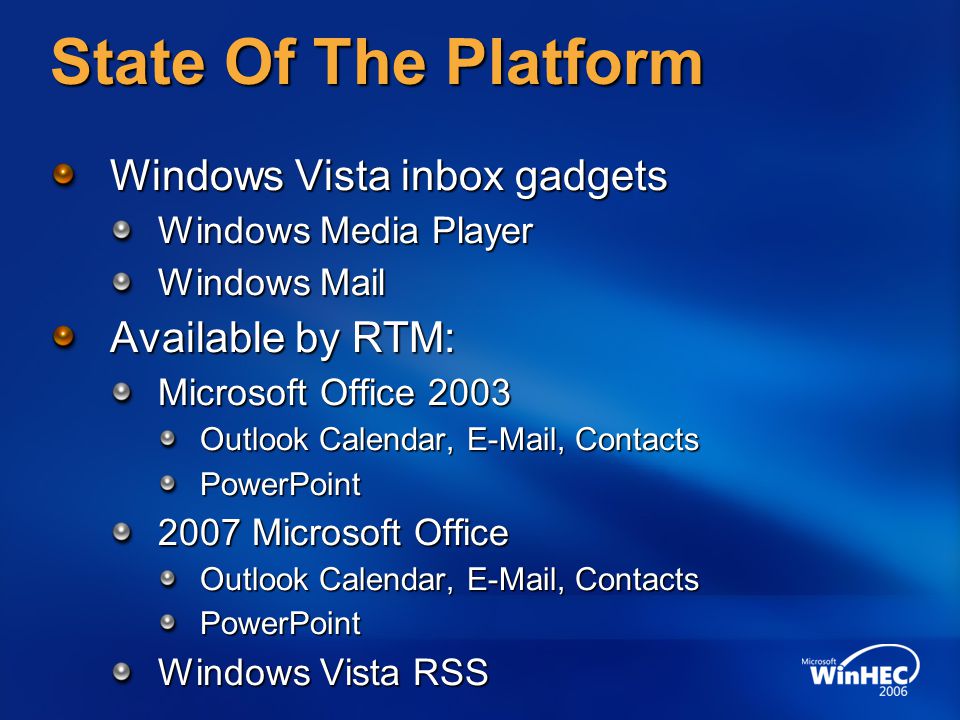 State Of The Platform

Windows Vista inbox gadgets
Windows Media Player
Windows Mail
Available by RTM:
Microsoft Office 2003
Outlook Calendar, E-Mail, Contacts
PowerPoint
2007 Microsoft Office
Outlook Calendar, E-Mail, Contacts
PowerPoint
Windows Vista RSS

Microsoft WinHEC 2006